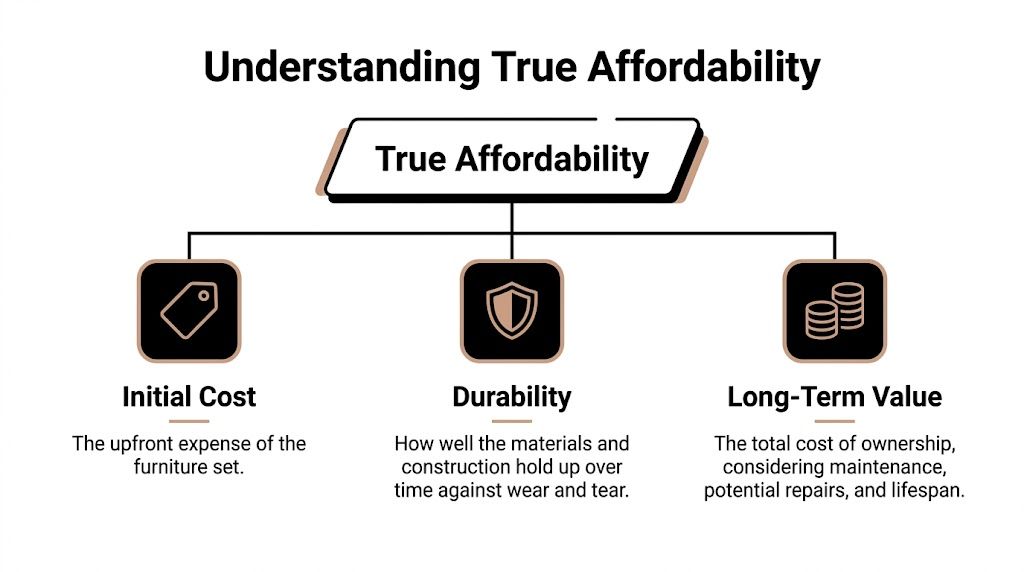 Understanding True Affordability

True Affordability

Initial Cost

The upfront expense of the furniture set.

Durability

How well the materials and construction hold up over time against wear and tear.

Long-Term Value

The total cost of ownership, considering maintenance, potential repairs, and lifespan.